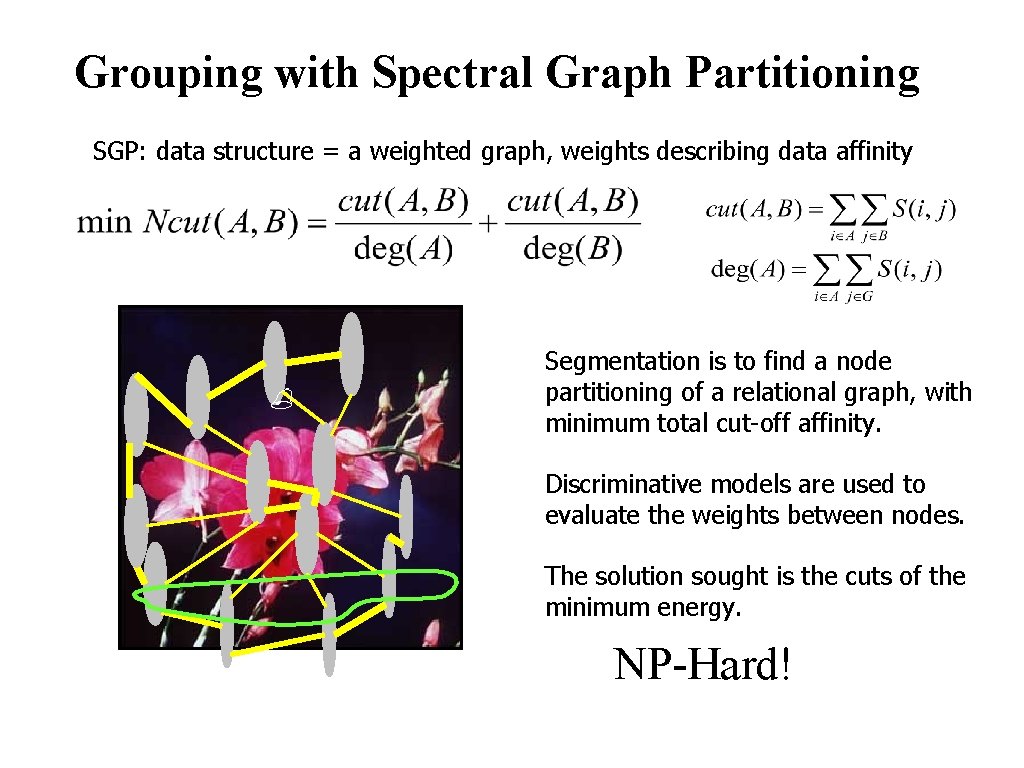 Grouping with Spectral Graph Partitioning

SGP: data structure = a weighted graph, weights describing data affinity

$\min Ncut(A,B) = \frac{cut(A,B)}{\deg(A)} + \frac{cut(A,B)}{\deg(B)}$

$cut(A,B) = \sum_{i \in A} \sum_{j \in B} S(i,j)$

$\deg(A) = \sum_{i \in A} \sum_{j \in G} S(i,j)$

Segmentation is to find a node partitioning of a relational graph, with minimum total cut-off affinity.

Discriminative models are used to evaluate the weights between nodes.

The solution sought is the cuts of the minimum energy.

NP-Hard!